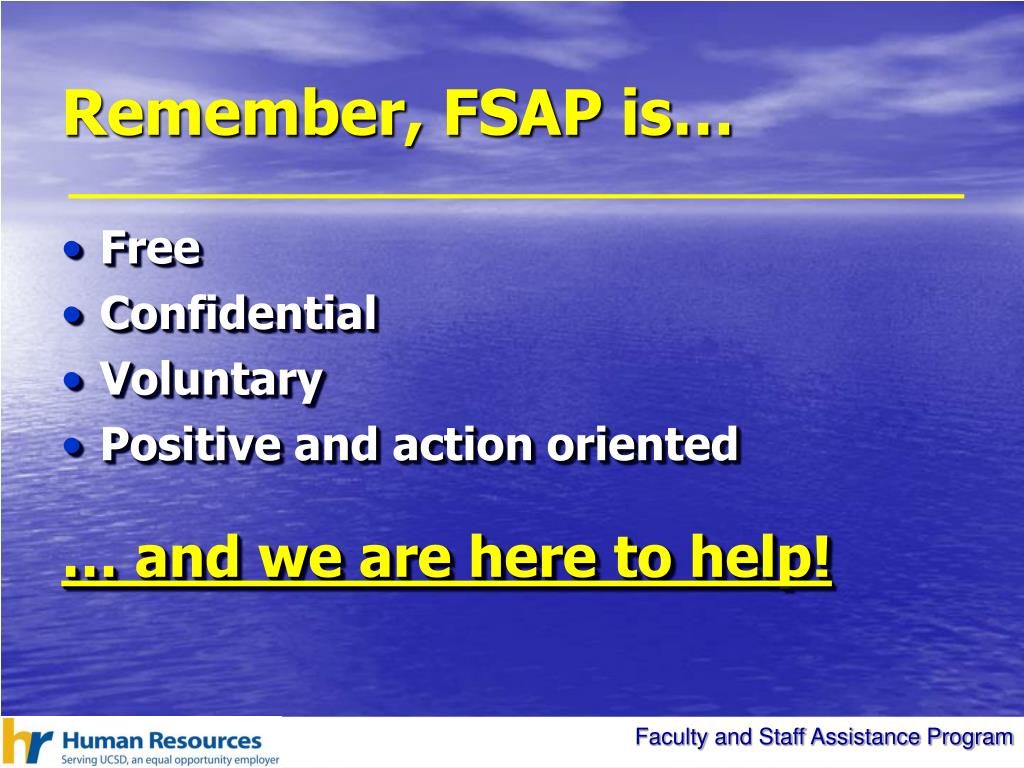 Remember, FSAP is…

• Free
• Confidential
• Voluntary
• Positive and action oriented

… and we are here to help!

hr Human Resources
Serving UCSD, an equal opportunity employer

Faculty and Staff Assistance Program